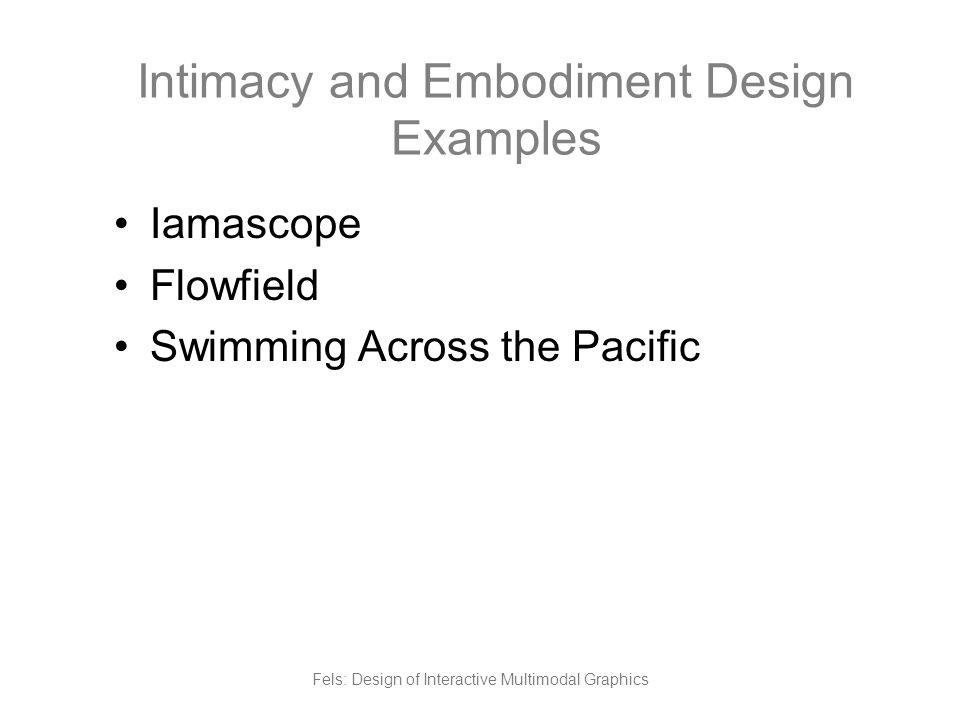 Intimacy and Embodiment Design Examples

• Iamascope
• Flowfield
• Swimming Across the Pacific

Fels: Design of Interactive Multimodal Graphics